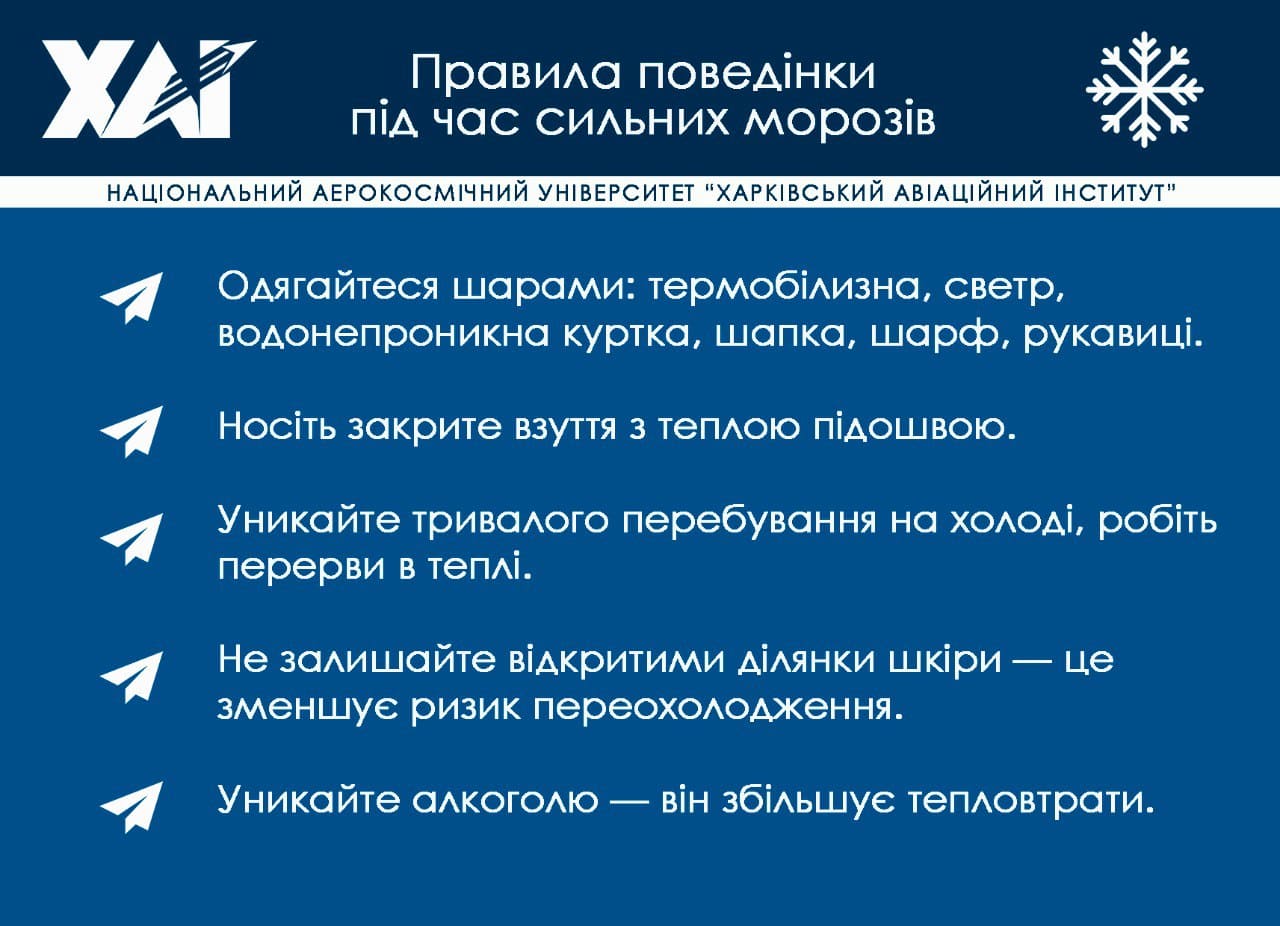 ХАІ

Правила поведінки під час сильних морозів

НАЦІОНАЛЬНИЙ АЕРОКОСМІЧНИЙ УНІВЕРСИТЕТ "ХАРКІВСЬКИЙ АВІАЦІЙНИЙ ІНСТИТУТ"

Одягайтеся шарами: термобілизна, светр, водонепроникна куртка, шапка, шарф, рукавиці.

Носіть закрите взуття з теплою підошвою.

Уникайте тривалого перебування на холоді, робіть перерви в теплі.

Не залишайте відкритими ділянки шкіри — це зменшує ризик переохолодження.

Уникайте алкоголю — він збільшує тепловтрати.